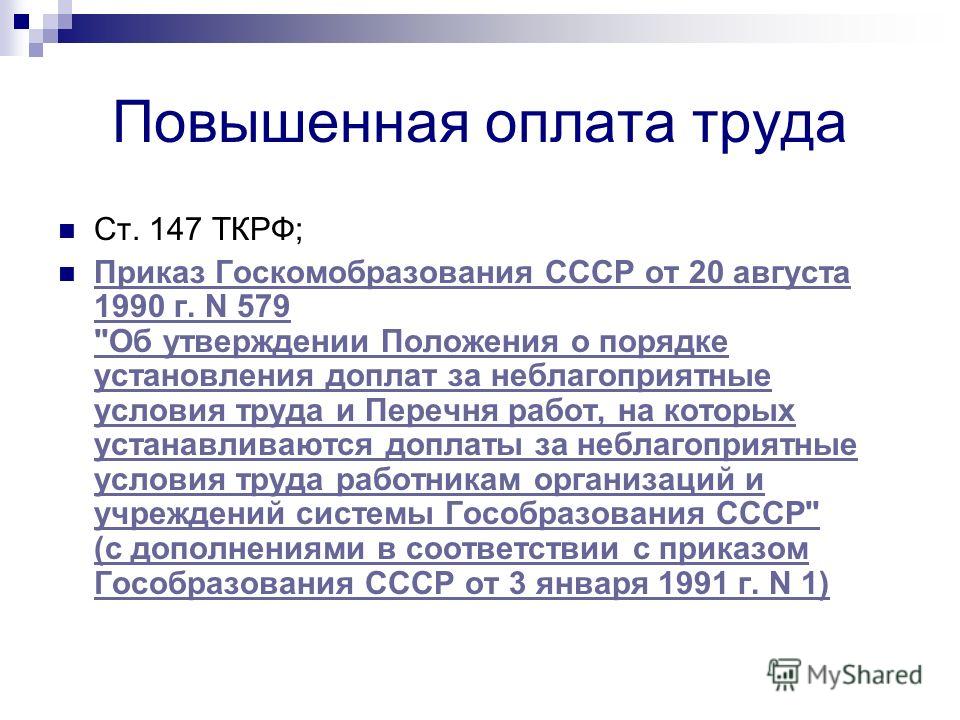 Повышенная оплата труда

Ст. 147 ТКРФ;

Приказ Госкомобразования СССР от 20 августа 1990 г. N 579
"Об утверждении Положения о порядке установления доплат за неблагоприятные условия труда и Перечня работ, на которых устанавливаются доплаты за неблагоприятные условия труда работникам организаций и учреждений системы Гособразования СССР"
(с дополнениями в соответствии с приказом Гособразования СССР от 3 января 1991 г. N 1)

MyShared